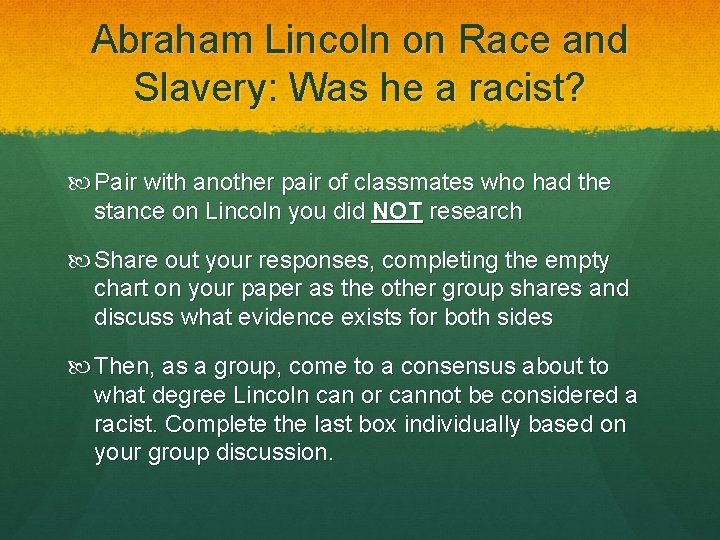 Abraham Lincoln on Race and Slavery: Was he a racist?

Pair with another pair of classmates who had the stance on Lincoln you did NOT research

Share out your responses, completing the empty chart on your paper as the other group shares and discuss what evidence exists for both sides

Then, as a group, come to a consensus about to what degree Lincoln can or cannot be considered a racist. Complete the last box individually based on your group discussion.